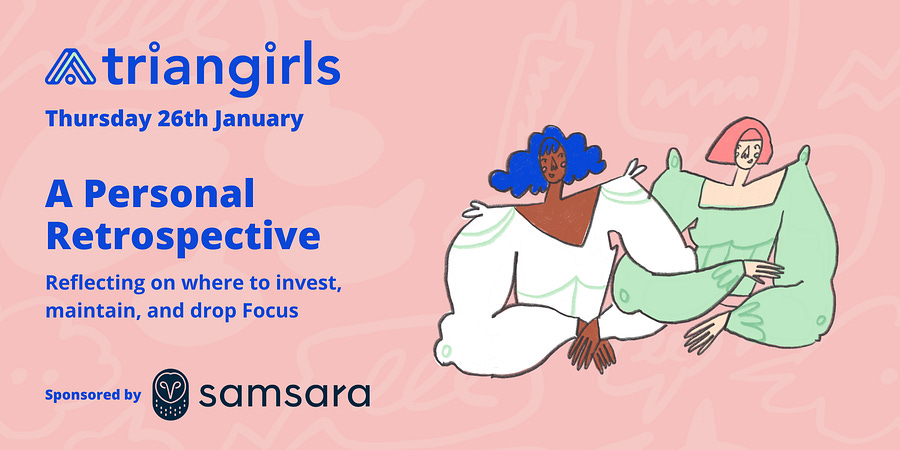 triangirls

Thursday 26th January

A Personal Retrospective

Reflecting on where to invest, maintain, and drop Focus

Sponsored by samsara